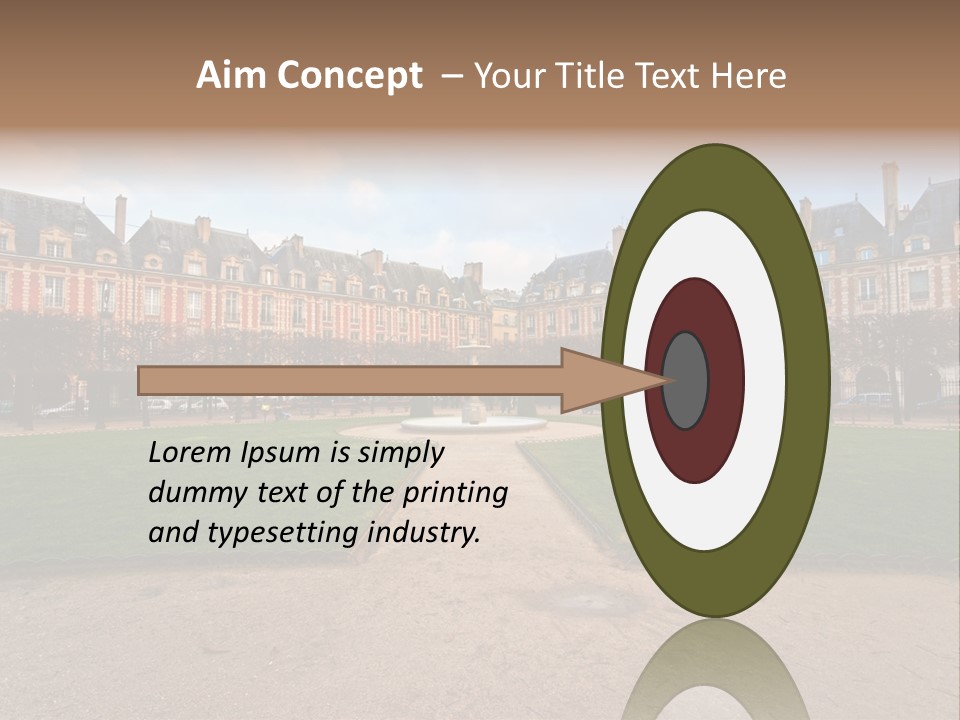 Aim Concept – Your Title Text Here

Lorem Ipsum is simply dummy text of the printing and typesetting industry.